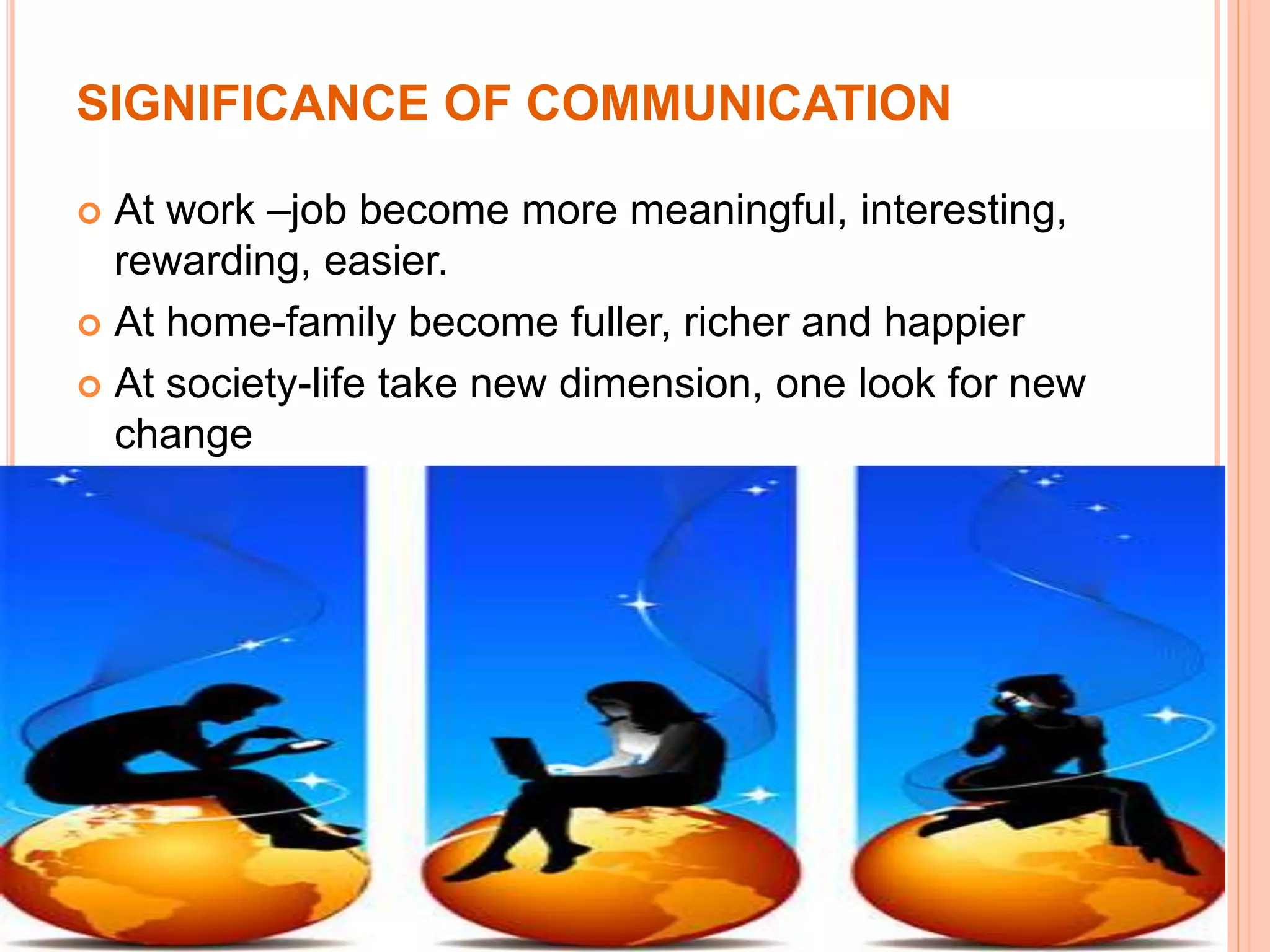 SIGNIFICANCE OF COMMUNICATION

At work –job become more meaningful, interesting, rewarding, easier.

At home-family become fuller, richer and happier

At society-life take new dimension, one look for new change